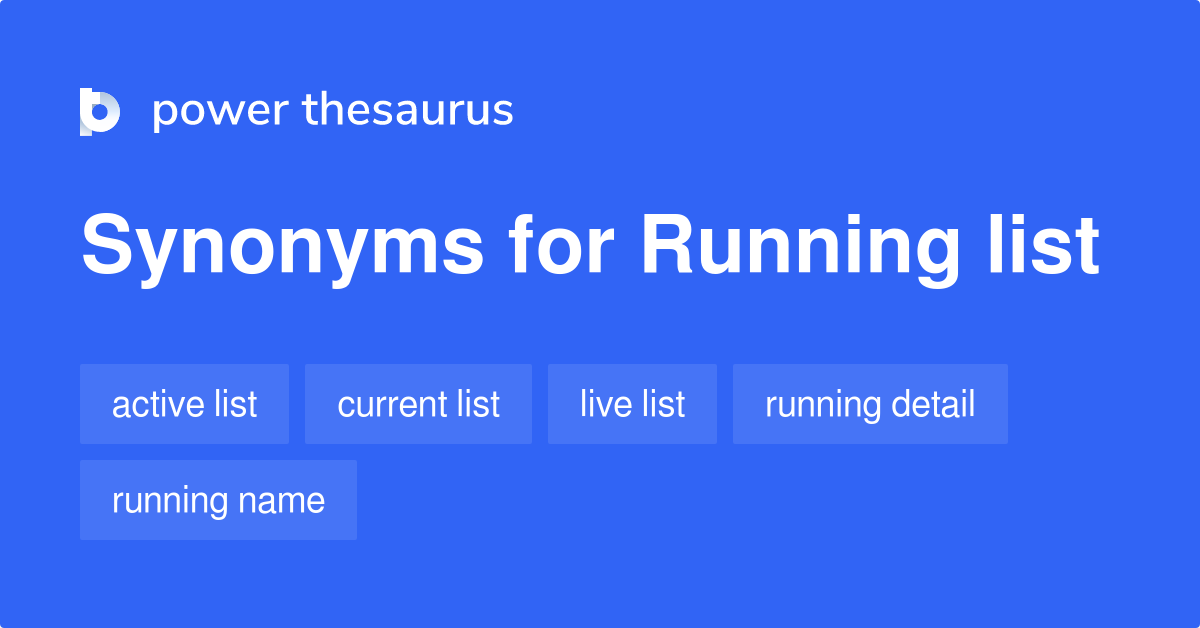 power thesaurus

Synonyms for Running list

active list
current list
live list
running detail
running name